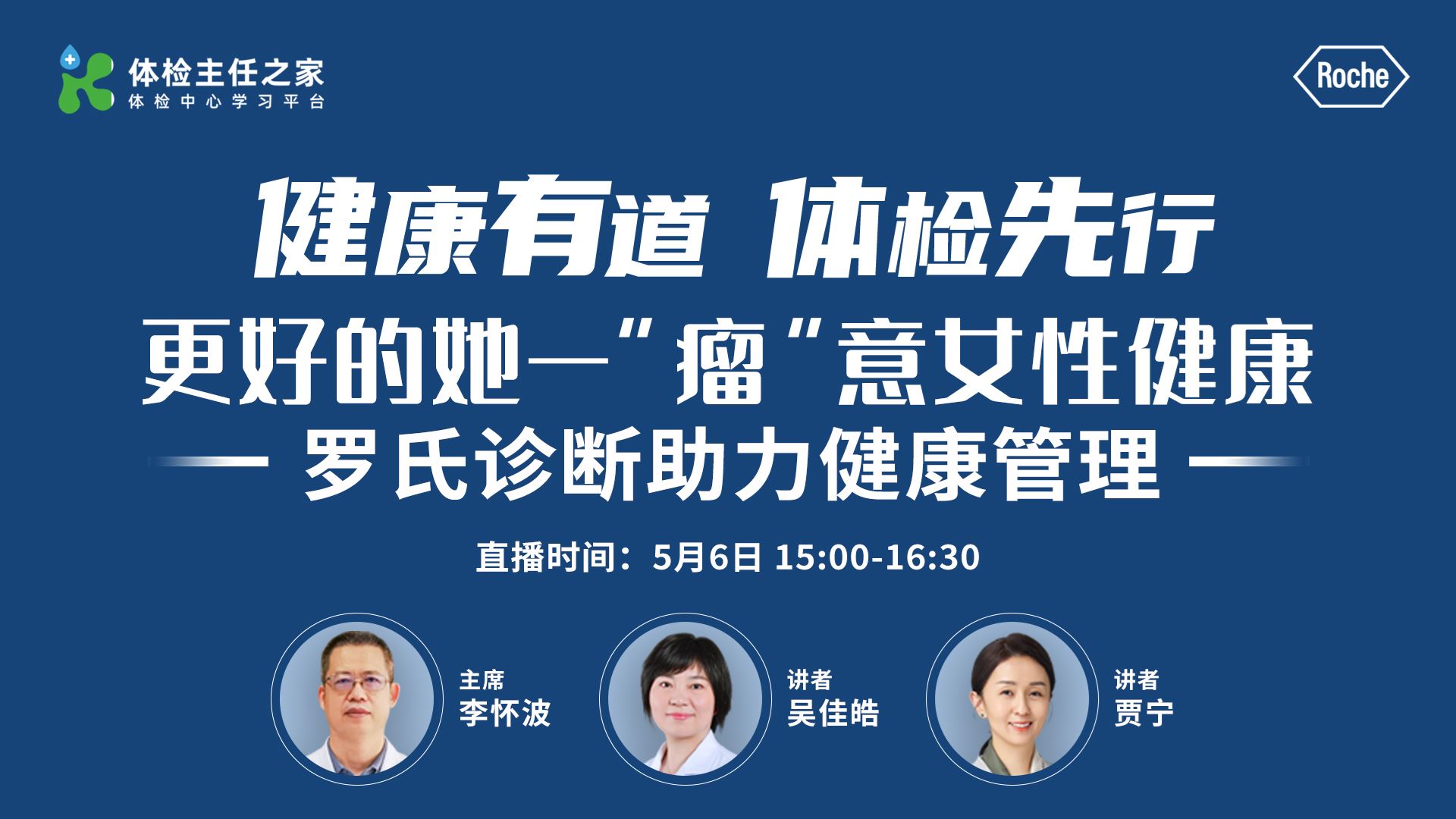 体检主任之家
体检中心学习平台

Roche

健康有道 体检先行

更好的她—"瘤"意女性健康

— 罗氏诊断助力健康管理 —

直播时间：5月6日 15:00-16:30

主席
李怀波

讲者
吴佳皓

讲者
贾宁